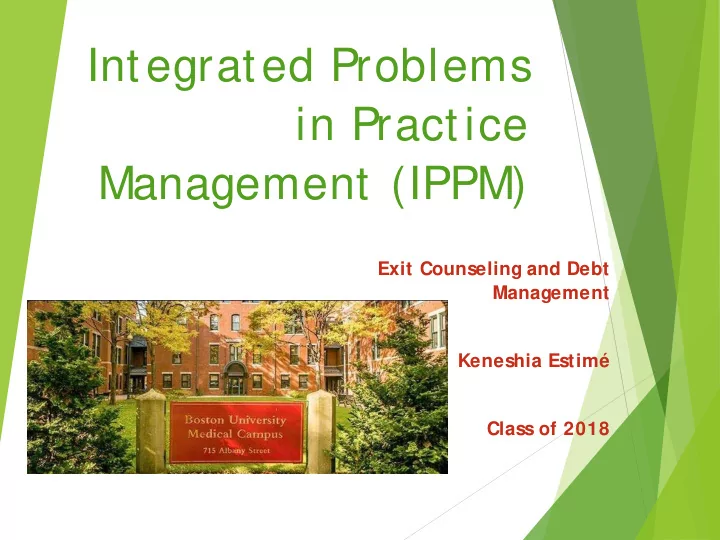 Integrated Problems in Practice Management (IPPM)

Exit Counseling and Debt Management

Keneshia Estimé

Class of 2018

Boston University Medical Campus
715 Albany Street